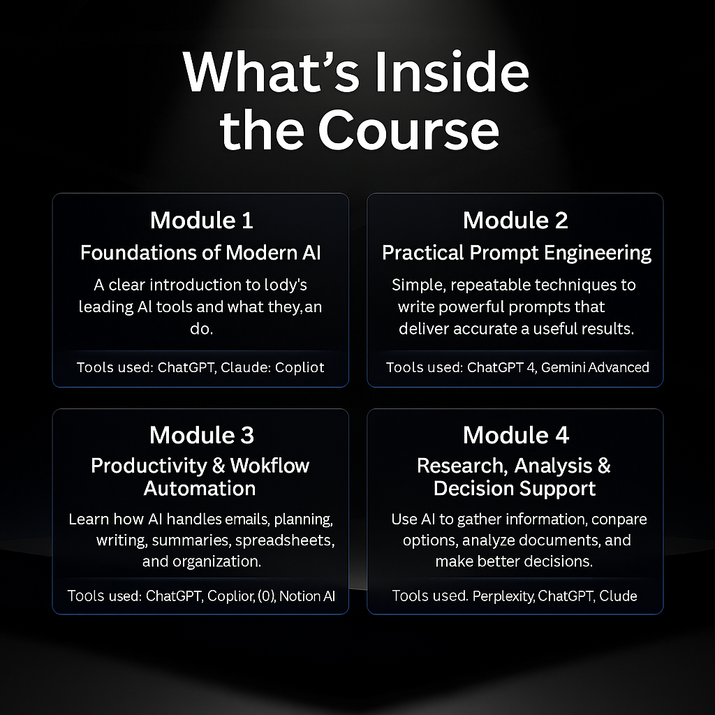 What's Inside the Course

Module 1
Foundations of Modern AI
A clear introduction to lody's leading AI tools and what they,an do.
Tools used: ChatGPT, Claude: Copliot

Module 2
Practical Prompt Engineering
Simple, repeatable techniques to write powerful prompts that deliver accurate a useful results.
Tools used: ChatGPT 4, Gemini Advanced

Module 3
Productivity & Wokflow Automation
Learn how AI handles emails, planning, writing, summaries, spreadsheets, and organization.
Tools used: ChatGPT, Coplior, (0), Notion AI

Module 4
Research, Analysis & Decision Support
Use AI to gather information, conpare options, analyze documents, and make better decisions.
Tools used. Perplexity, ChatGPT, Clude